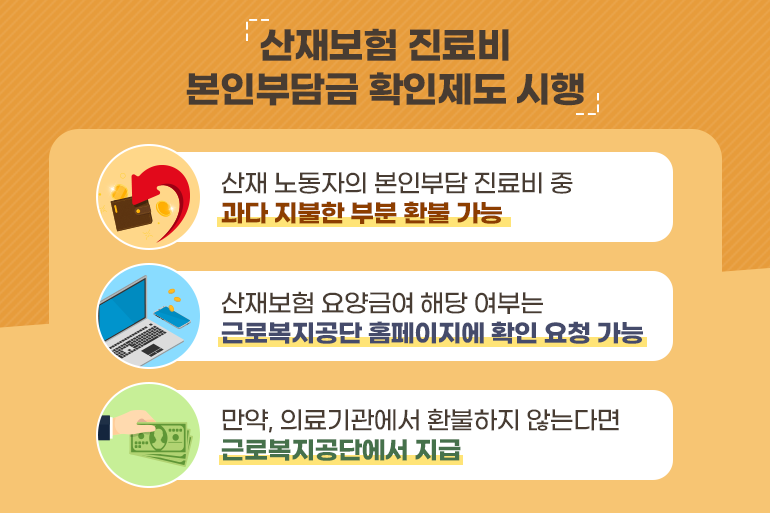 산재보험 진료비
본인부담금 확인제도 시행

산재 노동자의 본인부담 진료비 중
과다 지불한 부분 환불 가능

산재보험 요양급여 해당 여부는
근로복지공단 홈페이지에 확인 요청 가능

만약, 의료기관에서 환불하지 않는다면
근로복지공단에서 지급